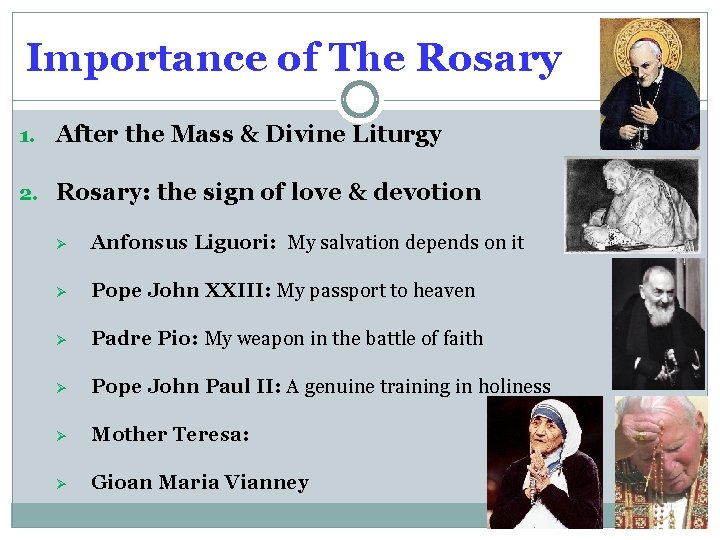 Importance of The Rosary

1. After the Mass & Divine Liturgy

2. Rosary: the sign of love & devotion

➢ Anfonsus Liguori: My salvation depends on it

➢ Pope John XXIII: My passport to heaven

➢ Padre Pio: My weapon in the battle of faith

➢ Pope John Paul II: A genuine training in holiness

➢ Mother Teresa:

➢ Gioan Maria Vianney